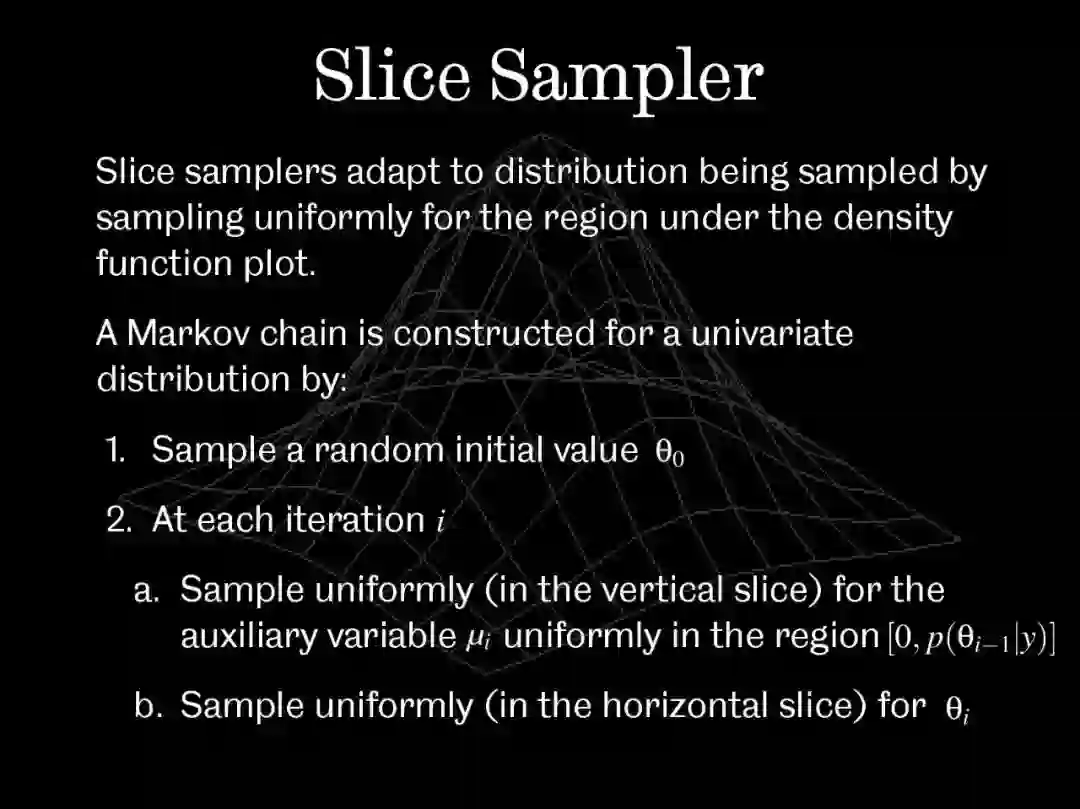 Slice Sampler

Slice samplers adapt to distribution being sampled by sampling uniformly for the region under the density function plot.

A Markov chain is constructed for a univariate distribution by:

1. Sample a random initial value $\theta_0$

2. At each iteration $i$

a. Sample uniformly (in the vertical slice) for the auxiliary variable $\mu_i$ uniformly in the region $[0, p(\theta_{i-1}|y)]$

b. Sample uniformly (in the horizontal slice) for $\theta_i$